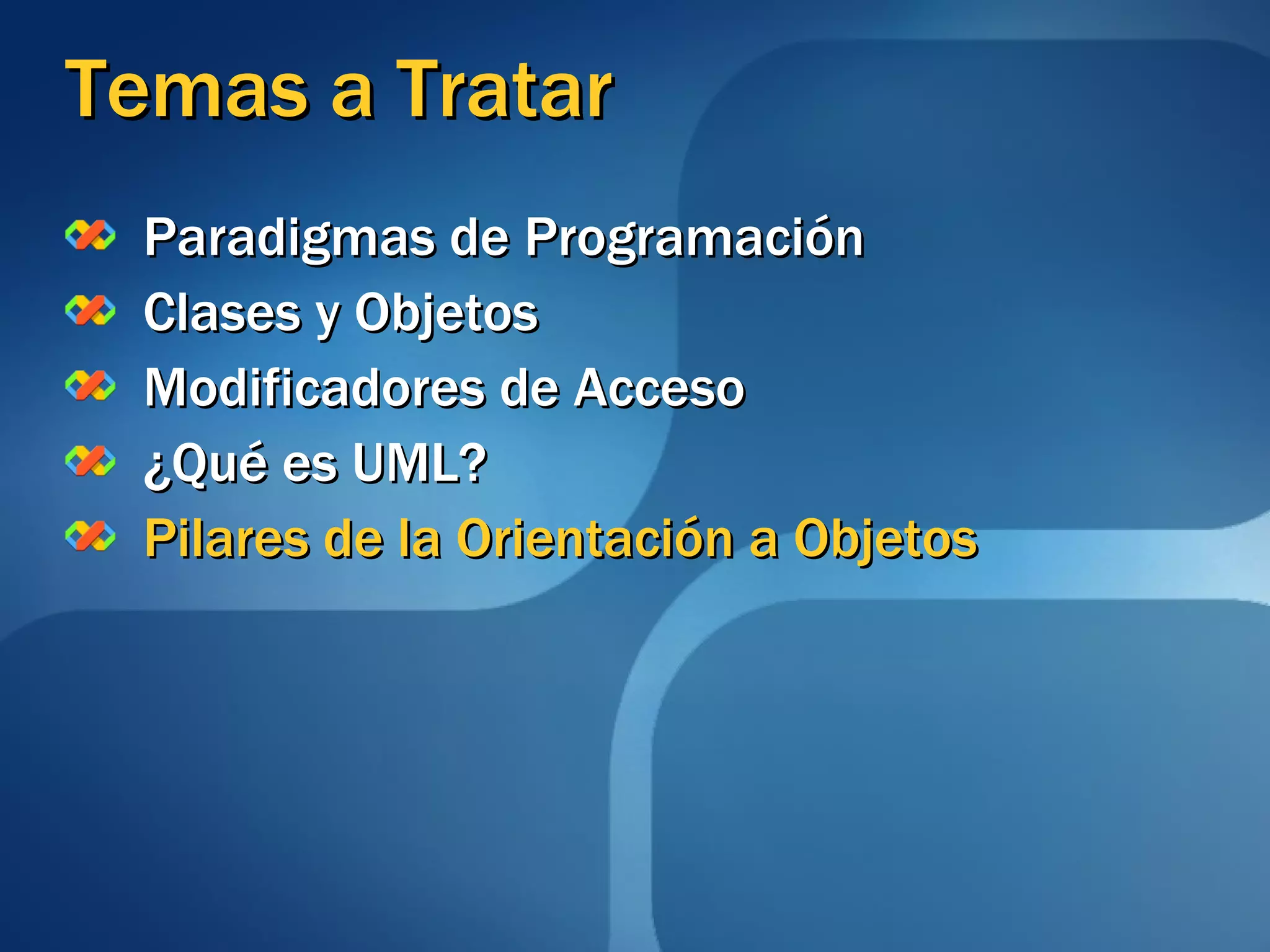 Temas a Tratar

Paradigmas de Programación
Clases y Objetos
Modificadores de Acceso
¿Qué es UML?
Pilares de la Orientación a Objetos